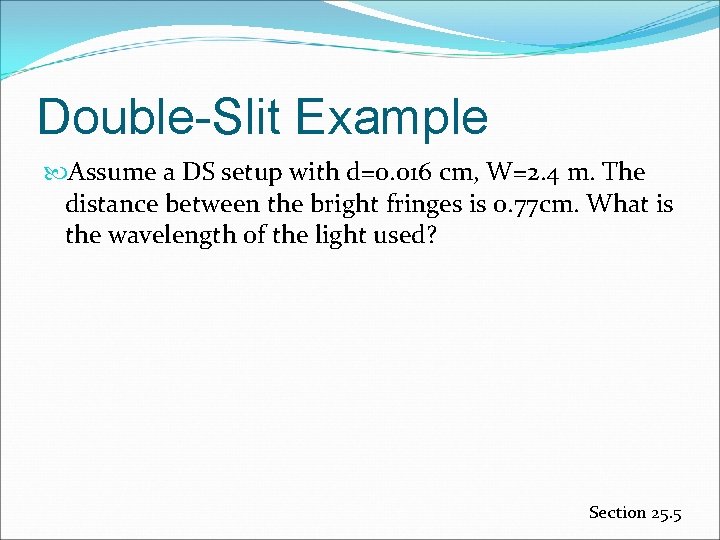 Double-Slit Example

Assume a DS setup with d=0.016 cm, W=2.4 m. The distance between the bright fringes is 0.77cm. What is the wavelength of the light used?

Section 25.5